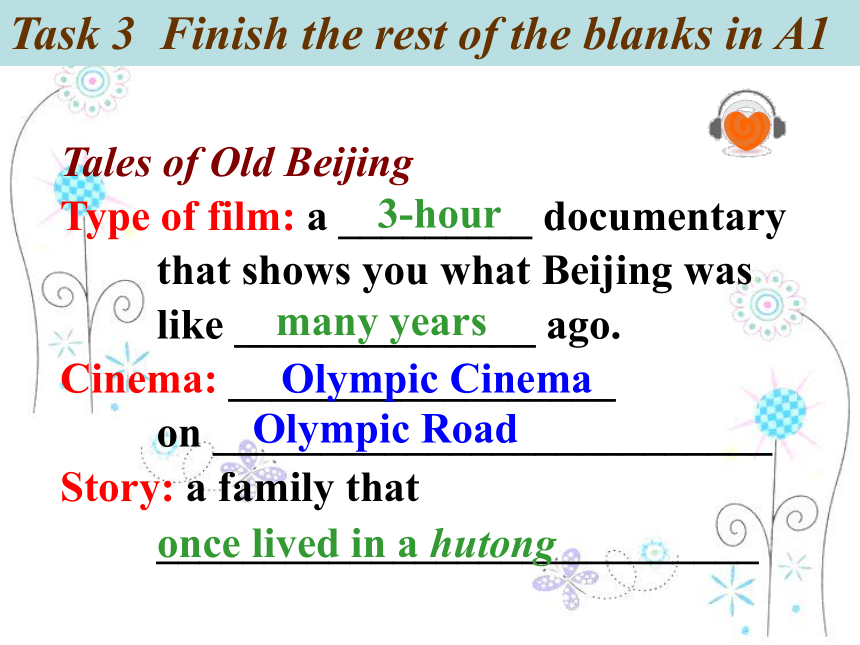 Task 3 Finish the rest of the blanks in A1

Tales of Old Beijing
Type of film: a 3-hour documentary that shows you what Beijing was like many years ago.
Cinema: Olympic Cinema on Olympic Road
Story: a family that once lived in a hutong